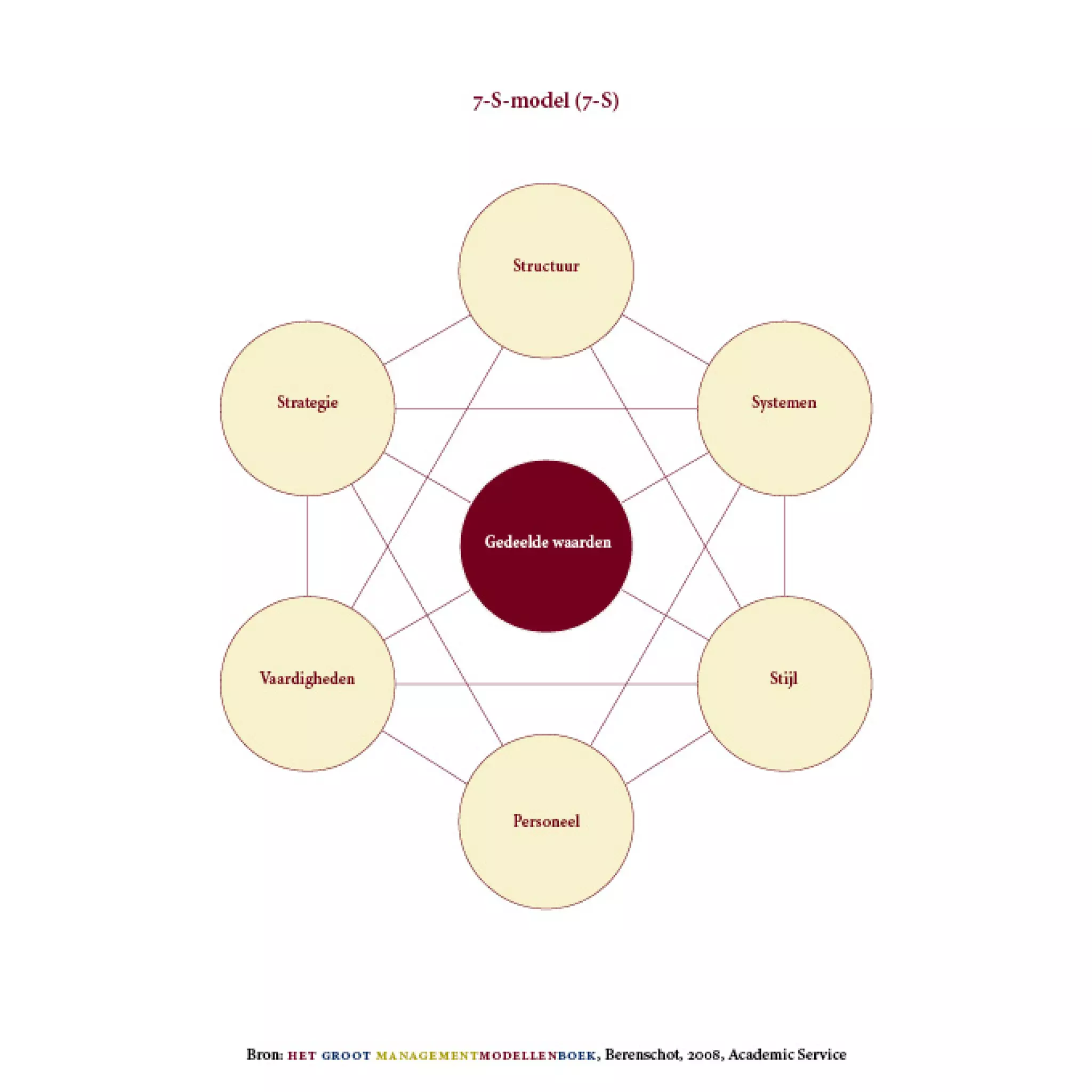 7-S-model (7-S)

Structuur

Strategie

Systemen

Gedeelde waarden

Vaardigheden

Stijl

Personeel

Bron: HET GROOT MANAGEMENTMODELLENBOEK, Berenschot, 2008, Academic Service